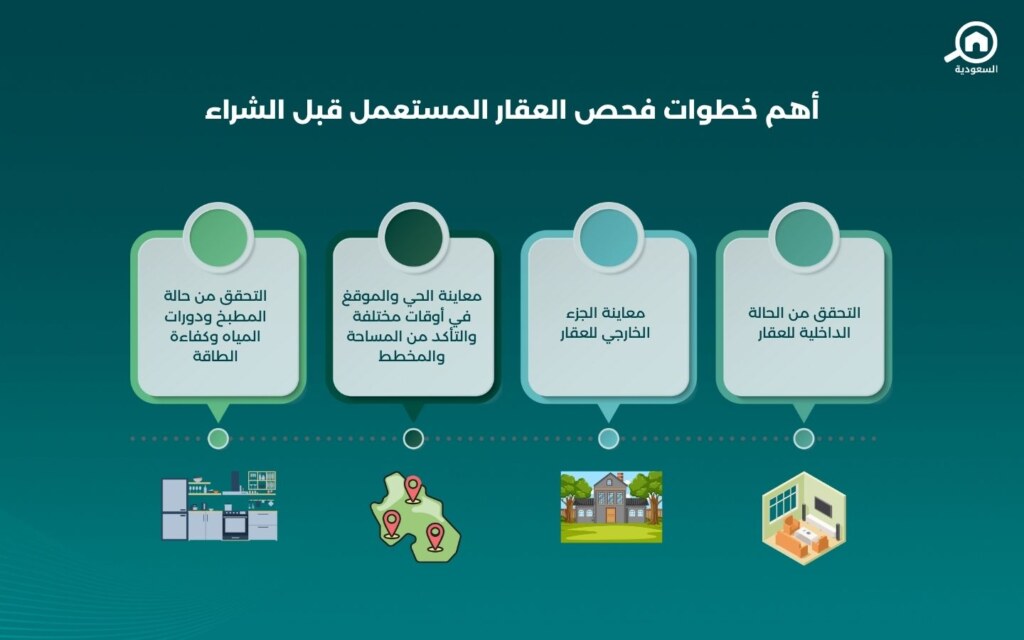 السعودية

أهم خطوات فحص العقار المستعمل قبل الشراء

التحقق من الحالة الداخلية للعقار

معاينة الجزء الخارجي للعقار

معاينة الحي والموقع في أوقات مختلفة والتأكد من المساحة والمخطط

التحقق من حالة المطبخ ودورات المياه وكفاءة الطاقة